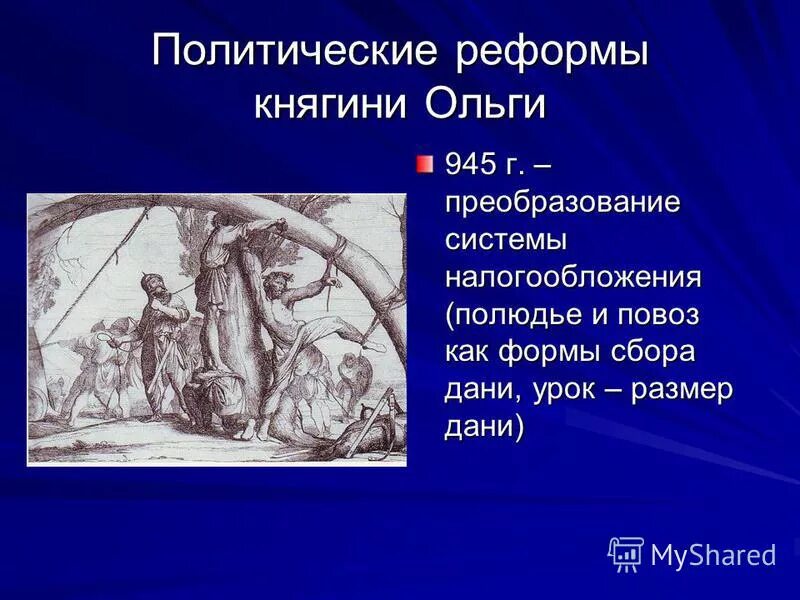 Политические реформы княгини Ольги

945 г. – преобразование системы налогообложения (полюдье и повоз как формы сбора дани, урок – размер дани)

MyShared